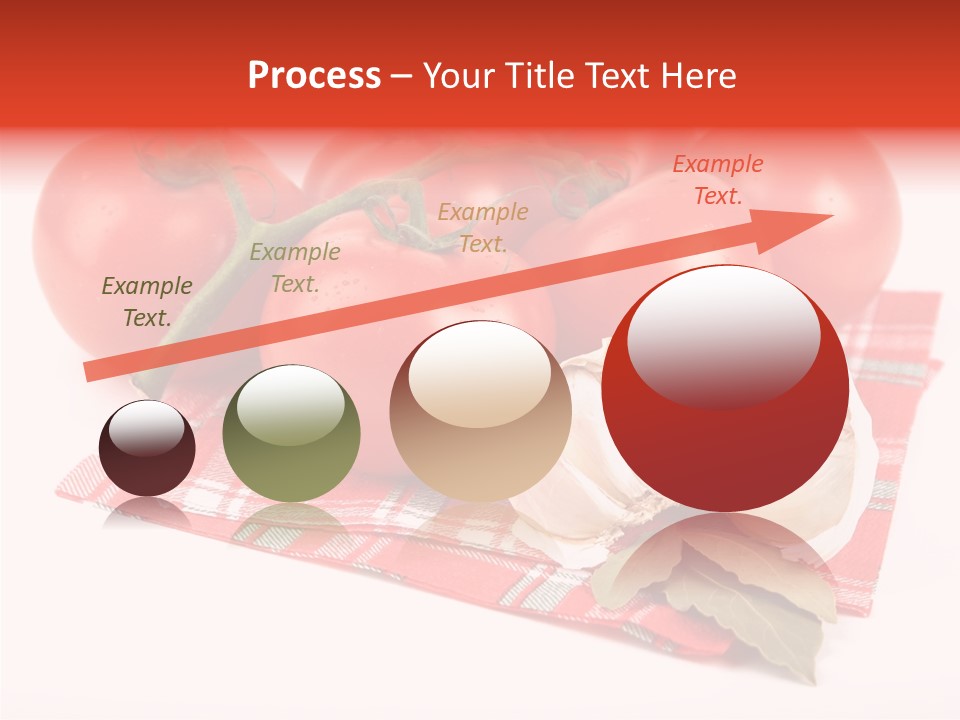 Process – Your Title Text Here

Example Text.

Example Text.

Example Text.

Example Text.